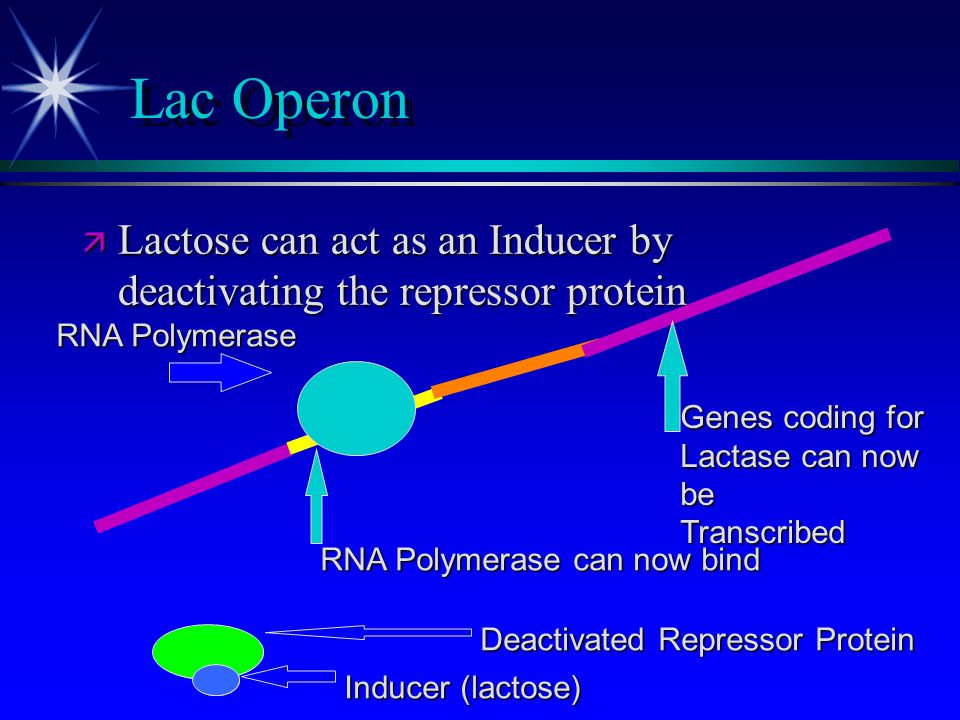 Lac Operon

Lactose can act as an Inducer by deactivating the repressor protein

RNA Polymerase

Genes coding for Lactase can now be Transcribed

RNA Polymerase can now bind

Deactivated Repressor Protein

Inducer (lactose)